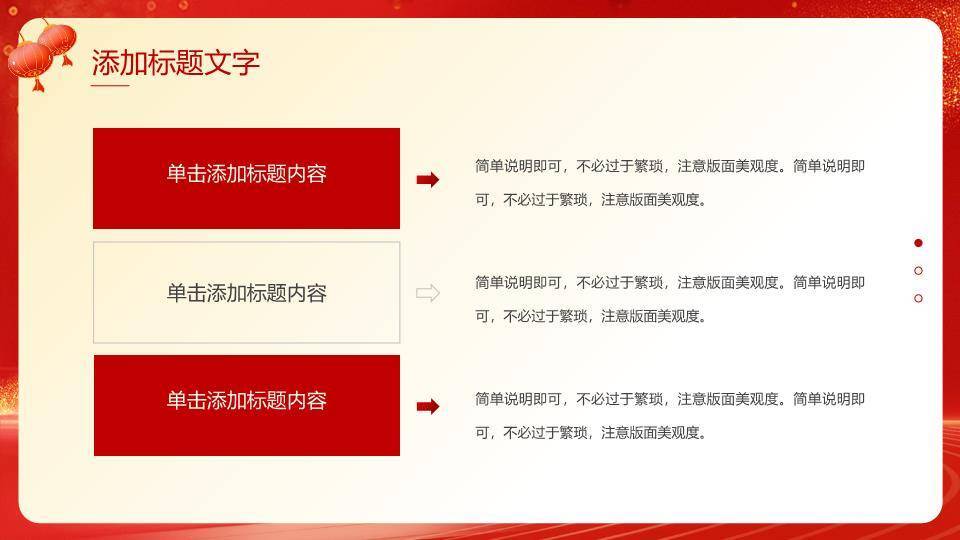 添加标题文字

单击添加标题内容

简单说明即可，不必过于繁琐，注意版面美观度。简单说明即可，不必过于繁琐，注意版面美观度。

单击添加标题内容

简单说明即可，不必过于繁琐，注意版面美观度。简单说明即可，不必过于繁琐，注意版面美观度。

单击添加标题内容

简单说明即可，不必过于繁琐，注意版面美观度。简单说明即可，不必过于繁琐，注意版面美观度。